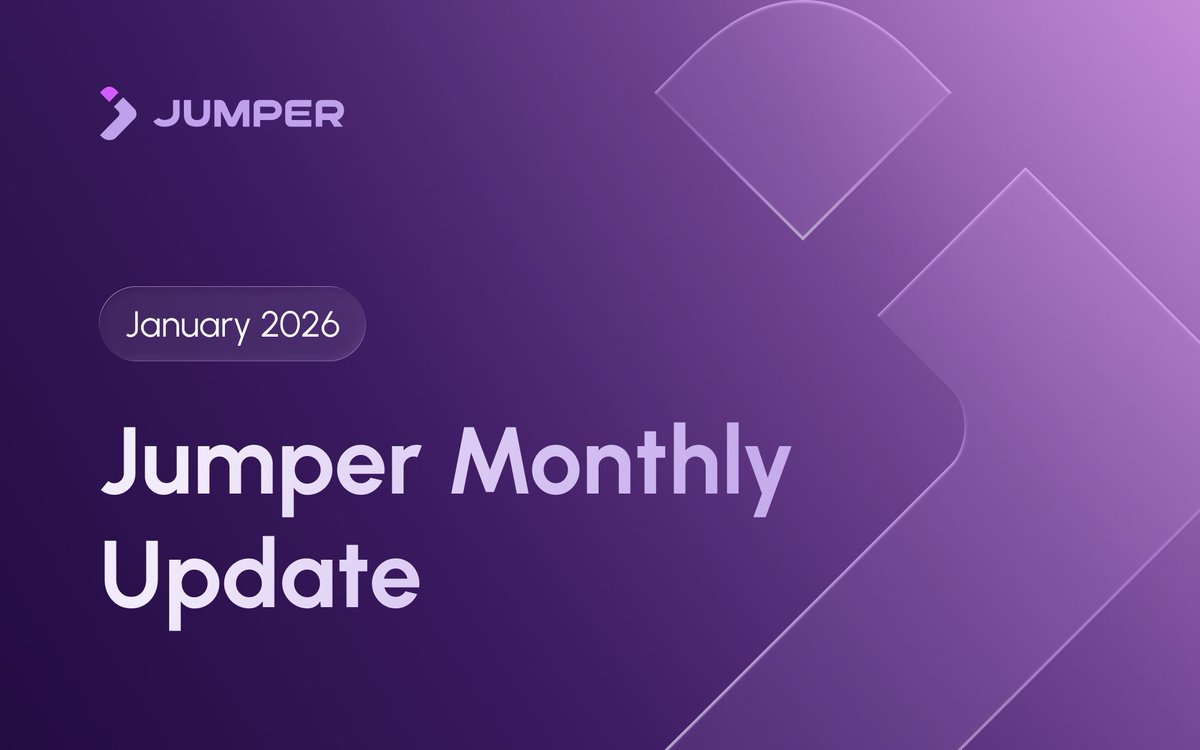 JUMPER

January 2026

Jumper Monthly Update